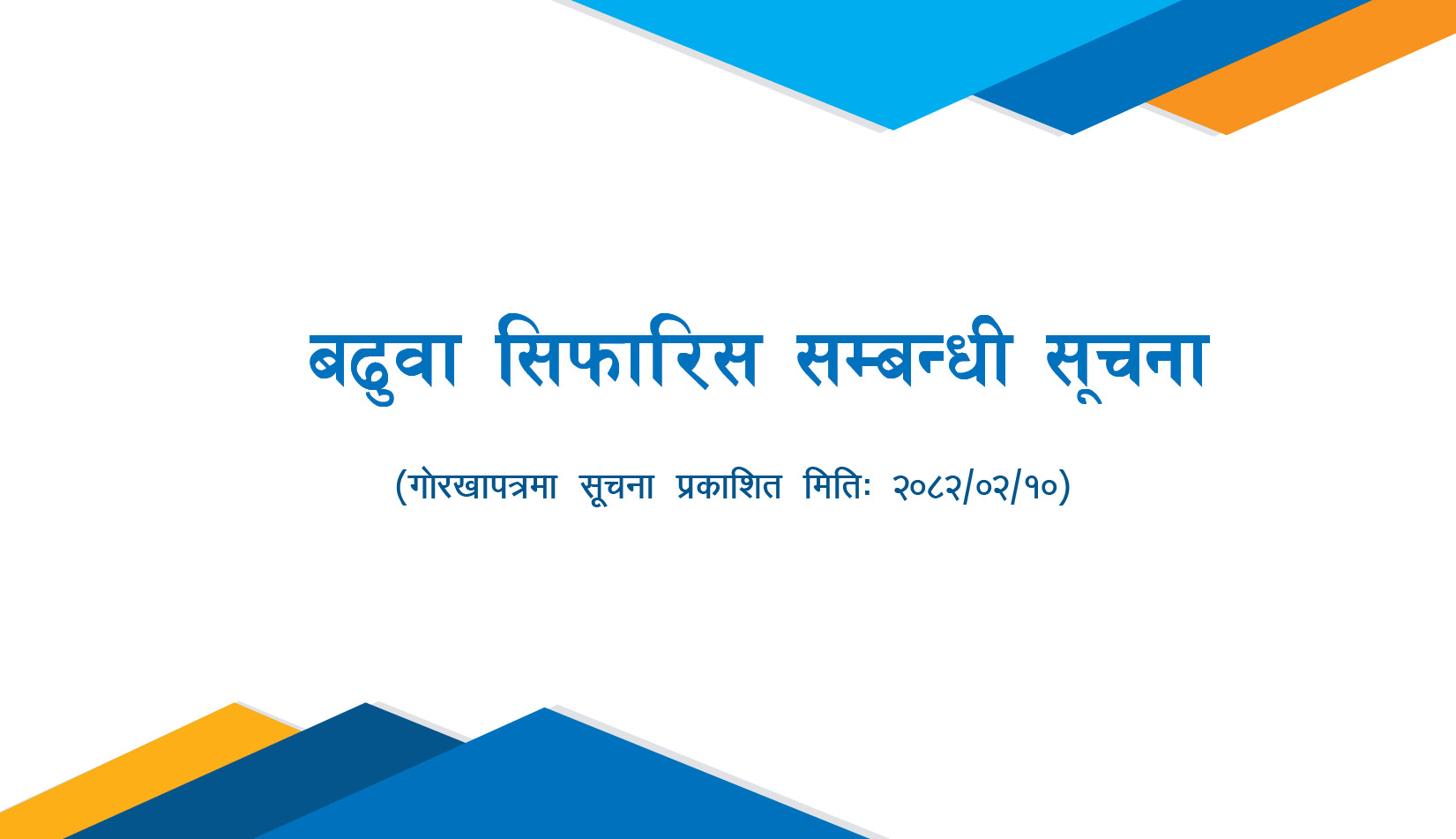 बढुवा सिफारिस सम्बन्धी सूचना

(गोरखापत्रमा सूचना प्रकाशित मितिः २०८२/०२/१०)